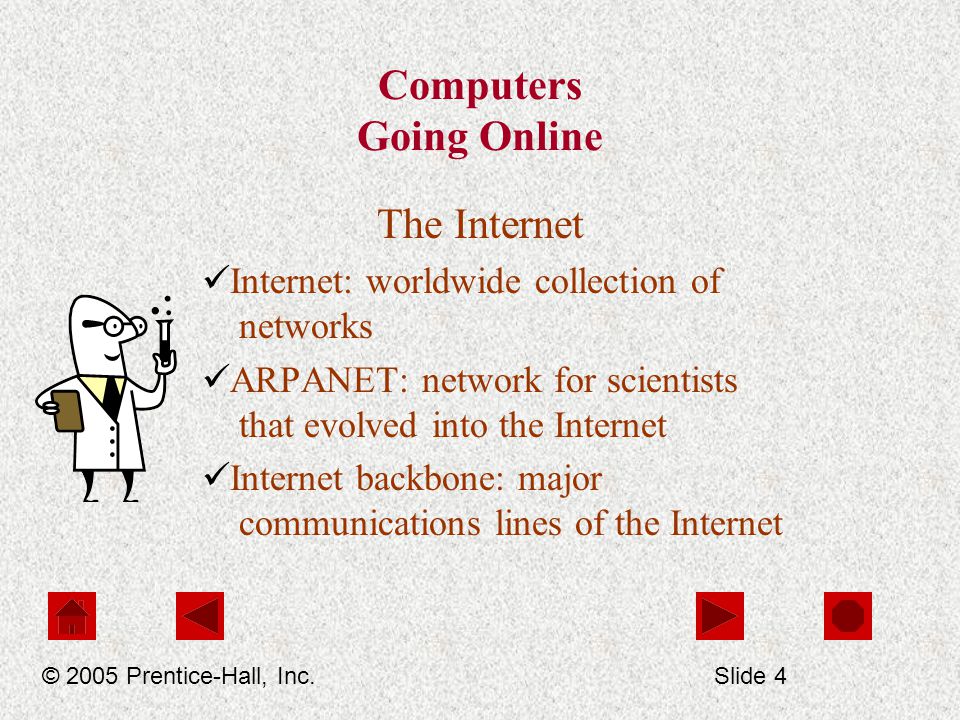 Computers
Going Online

The Internet

✓Internet: worldwide collection of networks

✓ARPANET: network for scientists that evolved into the Internet

✓Internet backbone: major communications lines of the Internet

© 2005 Prentice-Hall, Inc.

Slide 4